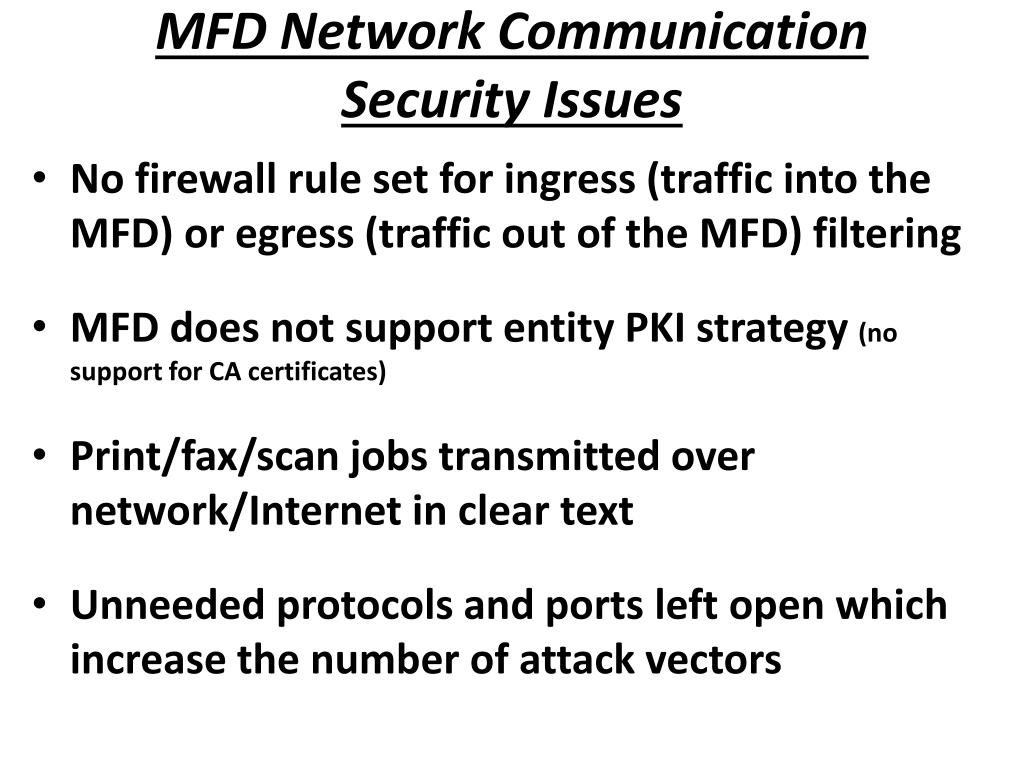 MFD Network Communication Security Issues

• No firewall rule set for ingress (traffic into the MFD) or egress (traffic out of the MFD) filtering

• MFD does not support entity PKI strategy (no support for CA certificates)

• Print/fax/scan jobs transmitted over network/Internet in clear text

• Unneeded protocols and ports left open which increase the number of attack vectors